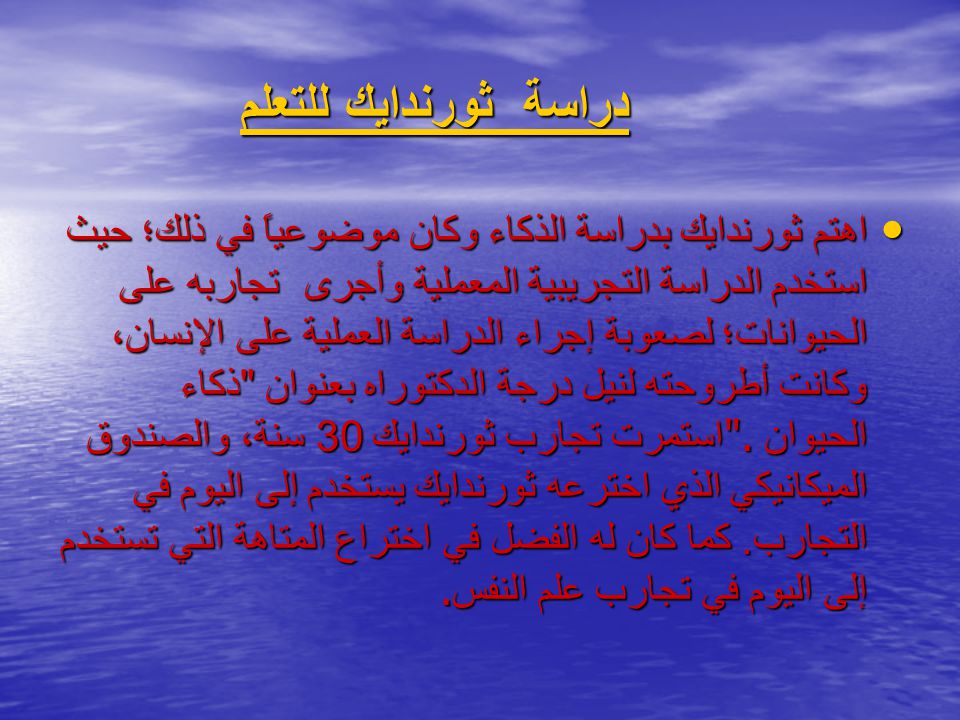 دراسة ثورندايك للتعلم

• اهتم ثورندايك بدراسة الذكاء وكان موضوعياً في ذلك؛ حيث استخدم الدراسة التجريبية المعملية وأجرى تجاربه على الحيوانات؛ لصعوبة إجراء الدراسة العملية على الإنسان، وكانت أطروحته لنيل درجة الدكتوراه بعنوان "ذكاء الحيوان ."استمرت تجارب ثورندايك 30 سنة، والصندوق الميكانيكي الذي اخترعه ثورندايك يستخدم إلى اليوم في التجارب. كما كان له الفضل في اختراع المتاهة التي تستخدم إلى اليوم في تجارب علم النفس.